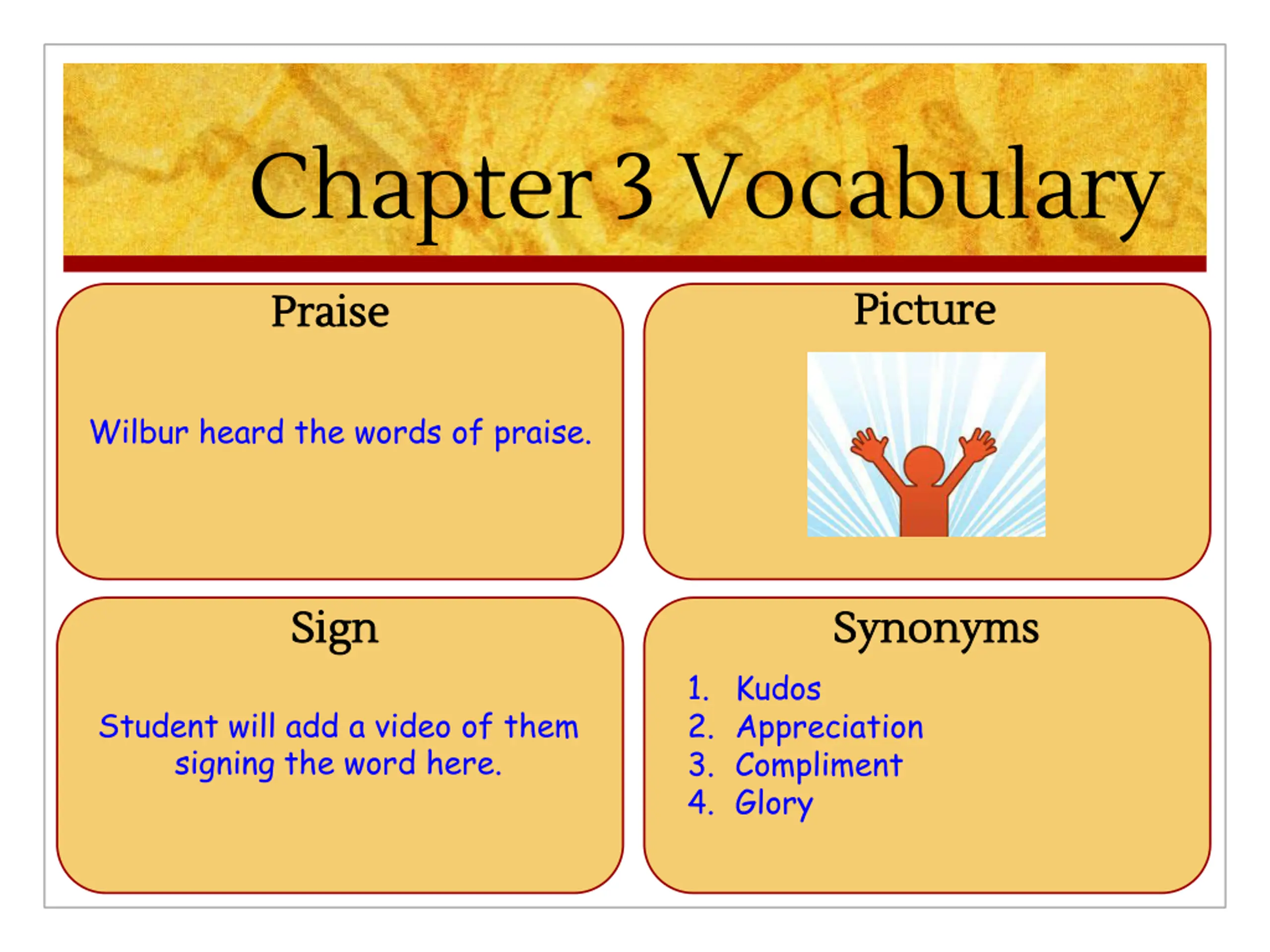 Chapter 3 Vocabulary

Praise

Wilbur heard the words of praise.

Picture

Sign

Student will add a video of them signing the word here.

Synonyms

1. Kudos
2. Appreciation
3. Compliment
4. Glory